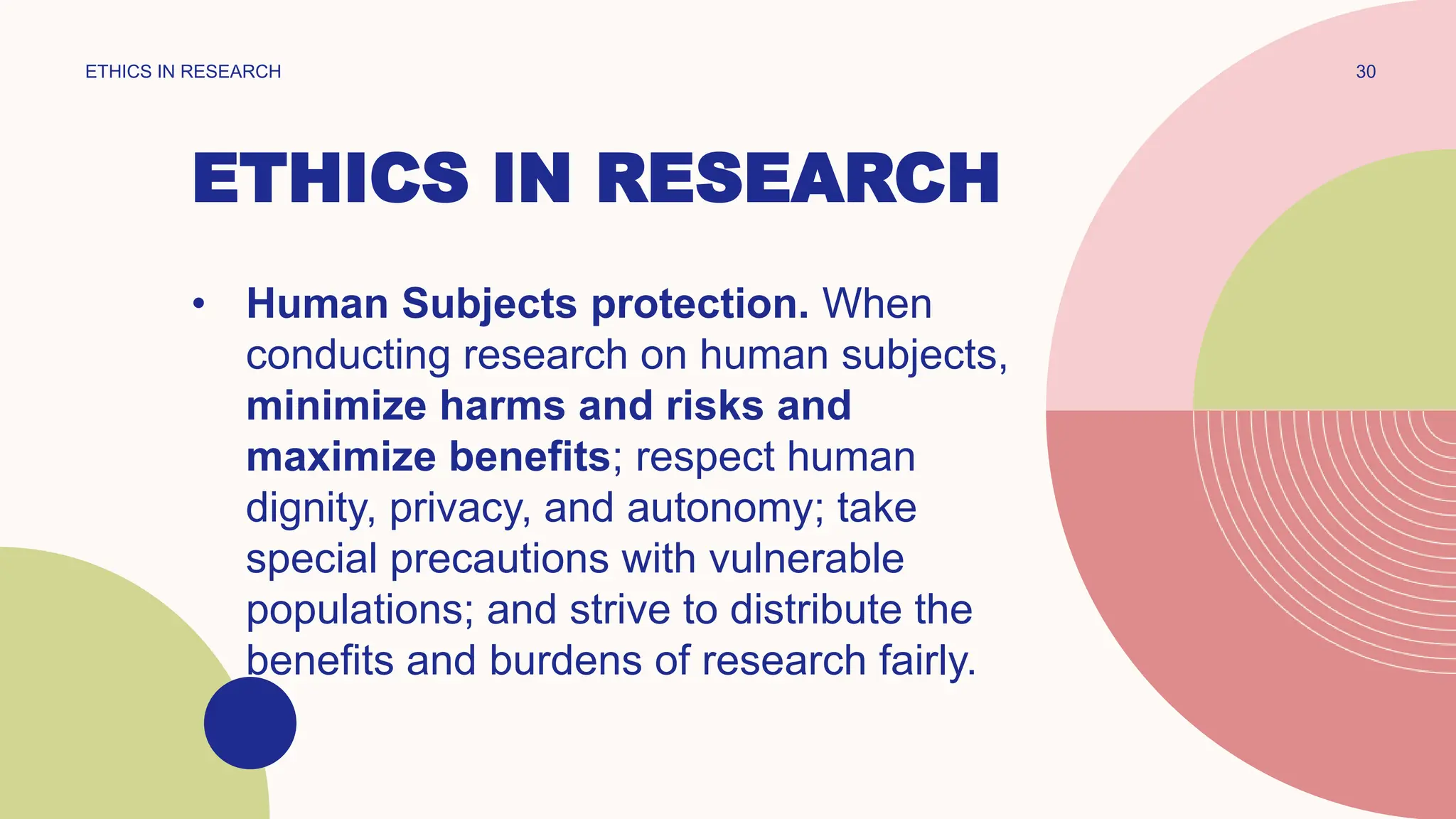 ETHICS IN RESEARCH

30

ETHICS IN RESEARCH

• Human Subjects protection. When conducting research on human subjects, minimize harms and risks and maximize benefits; respect human dignity, privacy, and autonomy; take special precautions with vulnerable populations; and strive to distribute the benefits and burdens of research fairly.